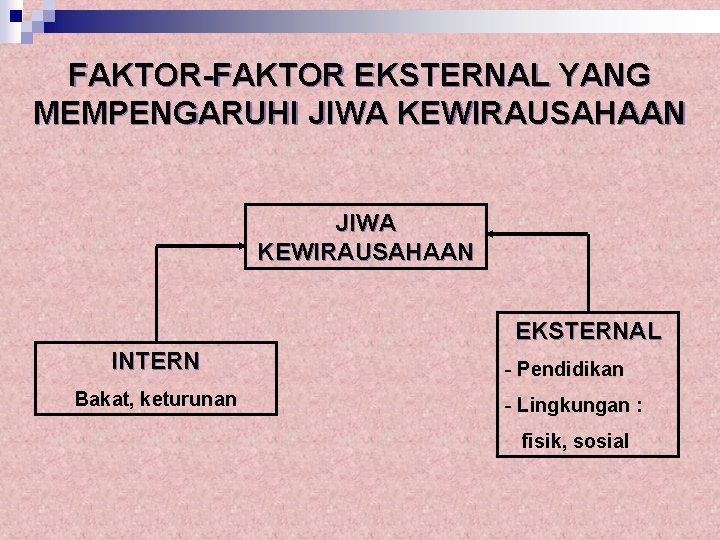 FAKTOR-FAKTOR EKSTERNAL YANG MEMPENGARUHI JIWA KEWIRAUSAHAAN

JIWA KEWIRAUSAHAAN

INTERN

Bakat, keturunan

EKSTERNAL

- Pendidikan

- Lingkungan :

fisik, sosial